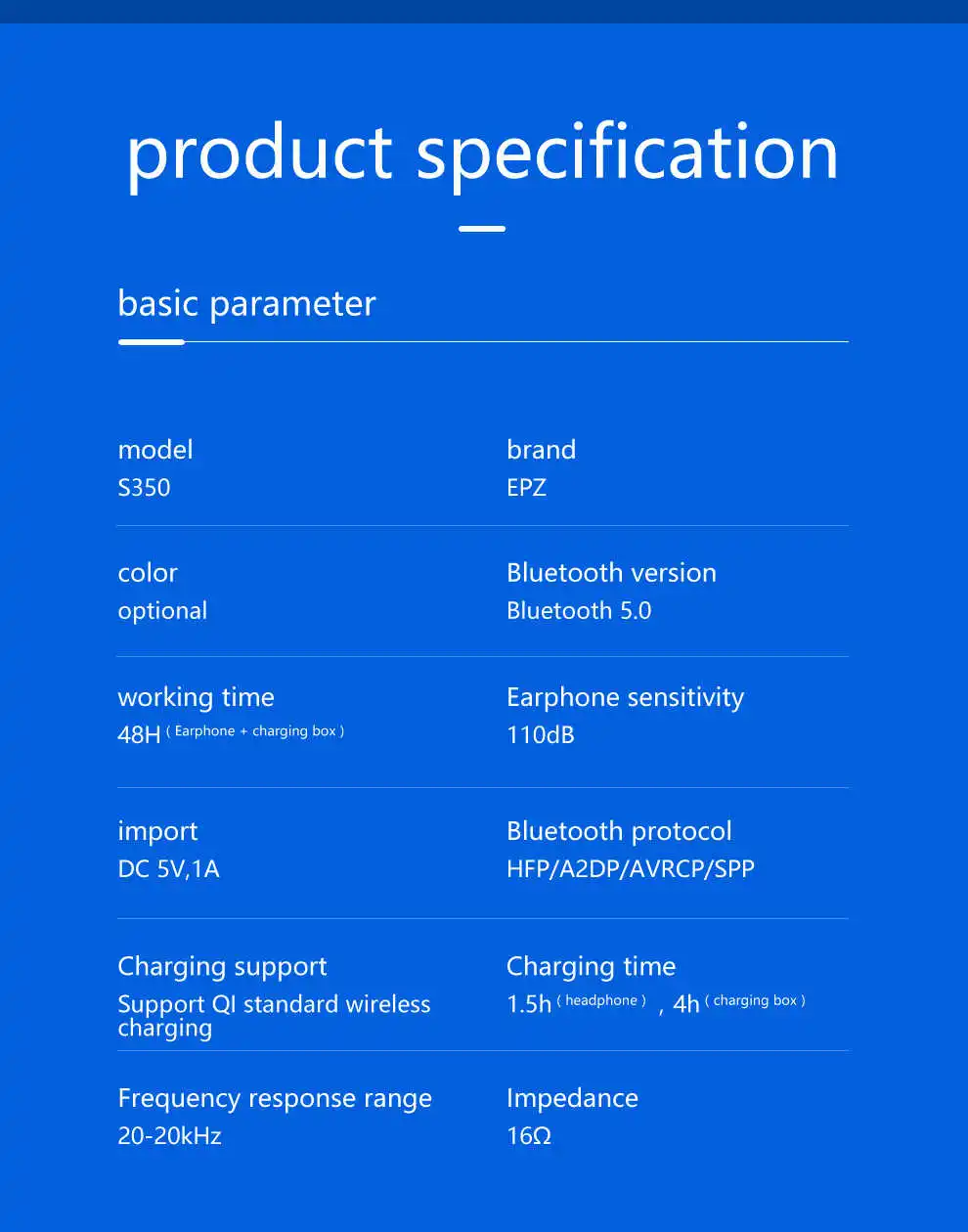 product specification

basic parameter

model
S350

brand
EPZ

color
optional

Bluetooth version
Bluetooth 5.0

working time
48H ( Earphone + charging box )

Earphone sensitivity
110dB

import
DC 5V,1A

Bluetooth protocol
HFP/A2DP/AVRCP/SPP

Charging support
Support QI standard wireless charging

Charging time
1.5h ( headphone ) , 4h ( charging box )

Frequency response range
20-20kHz

Impedance
16Ω